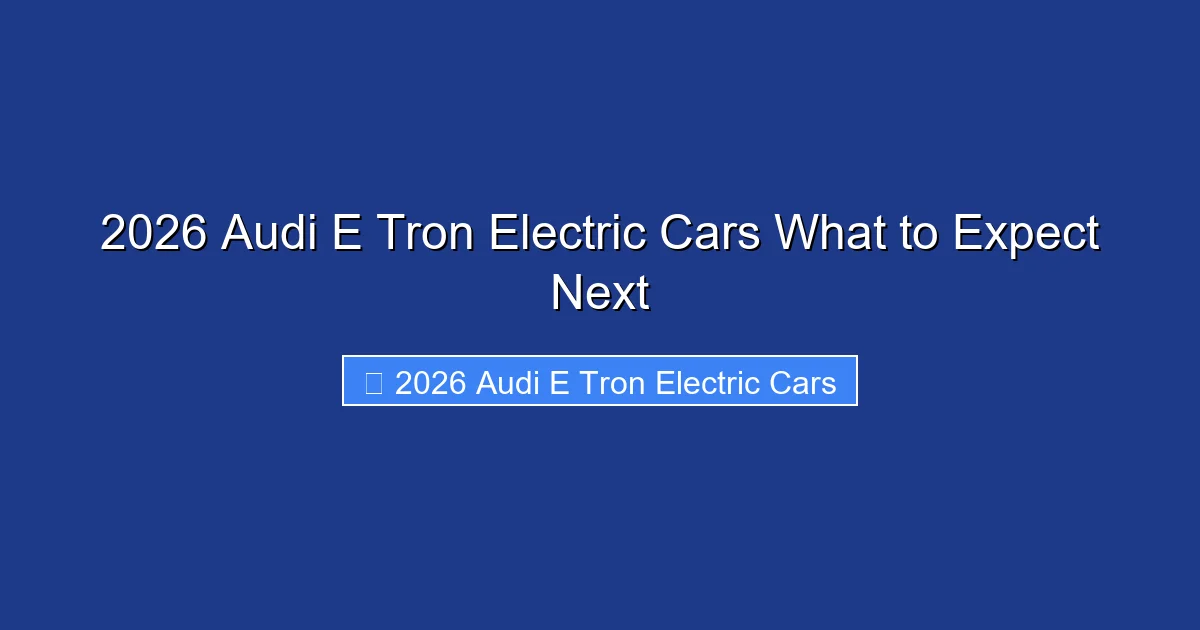 2026 Audi E Tron Electric Cars What to Expect Next

2026 Audi E Tron Electric Cars